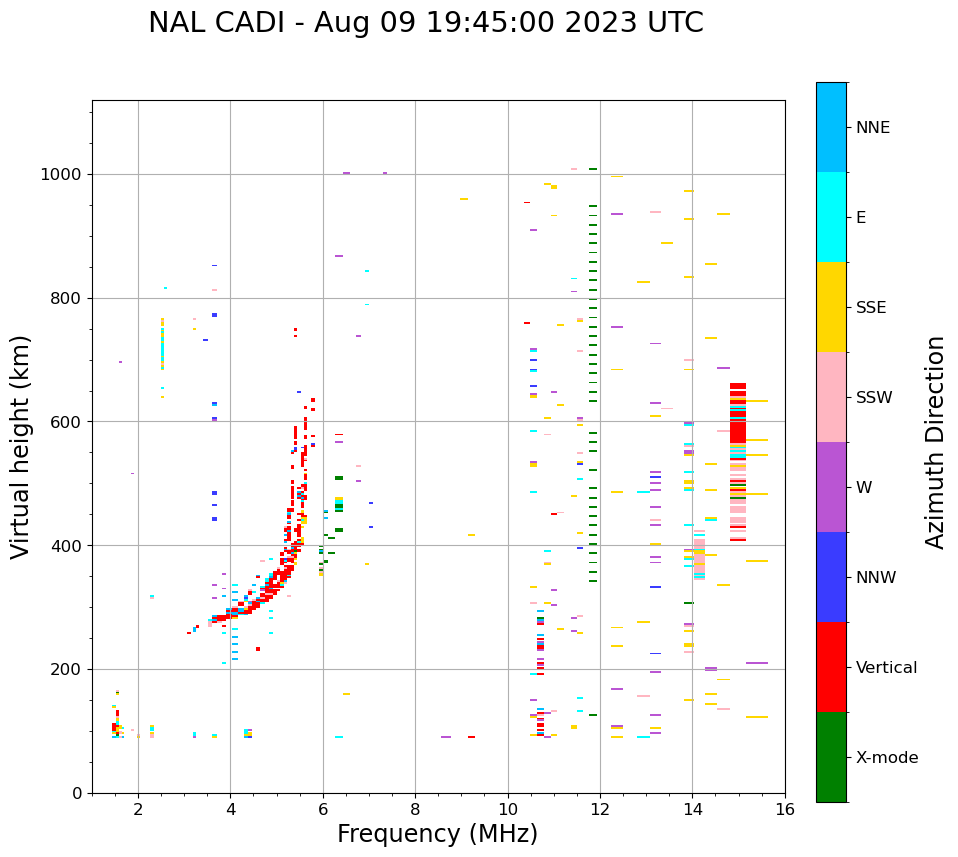 NAL CADI - Aug 09 19:45:00 2023 UTC

Virtual height (km)

1000
800
600
400
200
0

2
4
6
8
10
12
14
16

Frequency (MHz)

NNE
E
SSE
SSW
W
NNW
Vertical
X-mode

Azimuth Direction